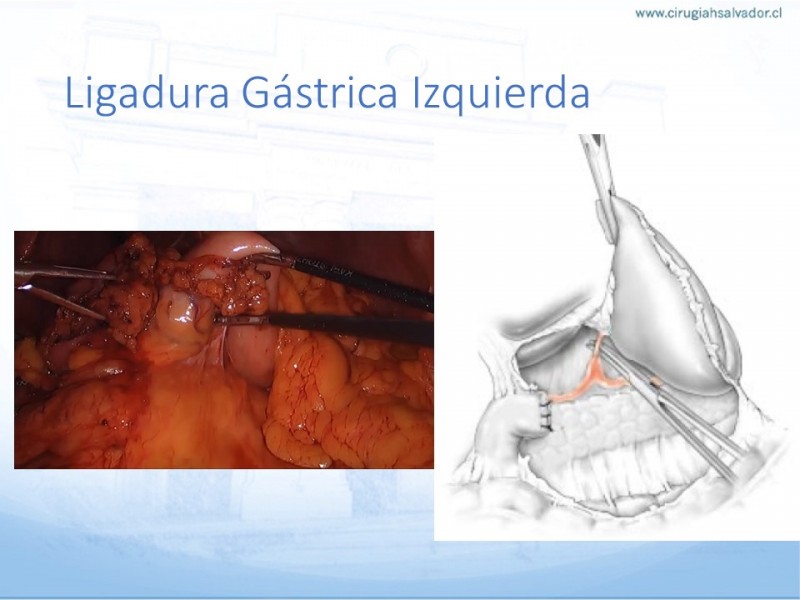 www.cirugiahsalvador.cl

Ligadura Gástrica Izquierda